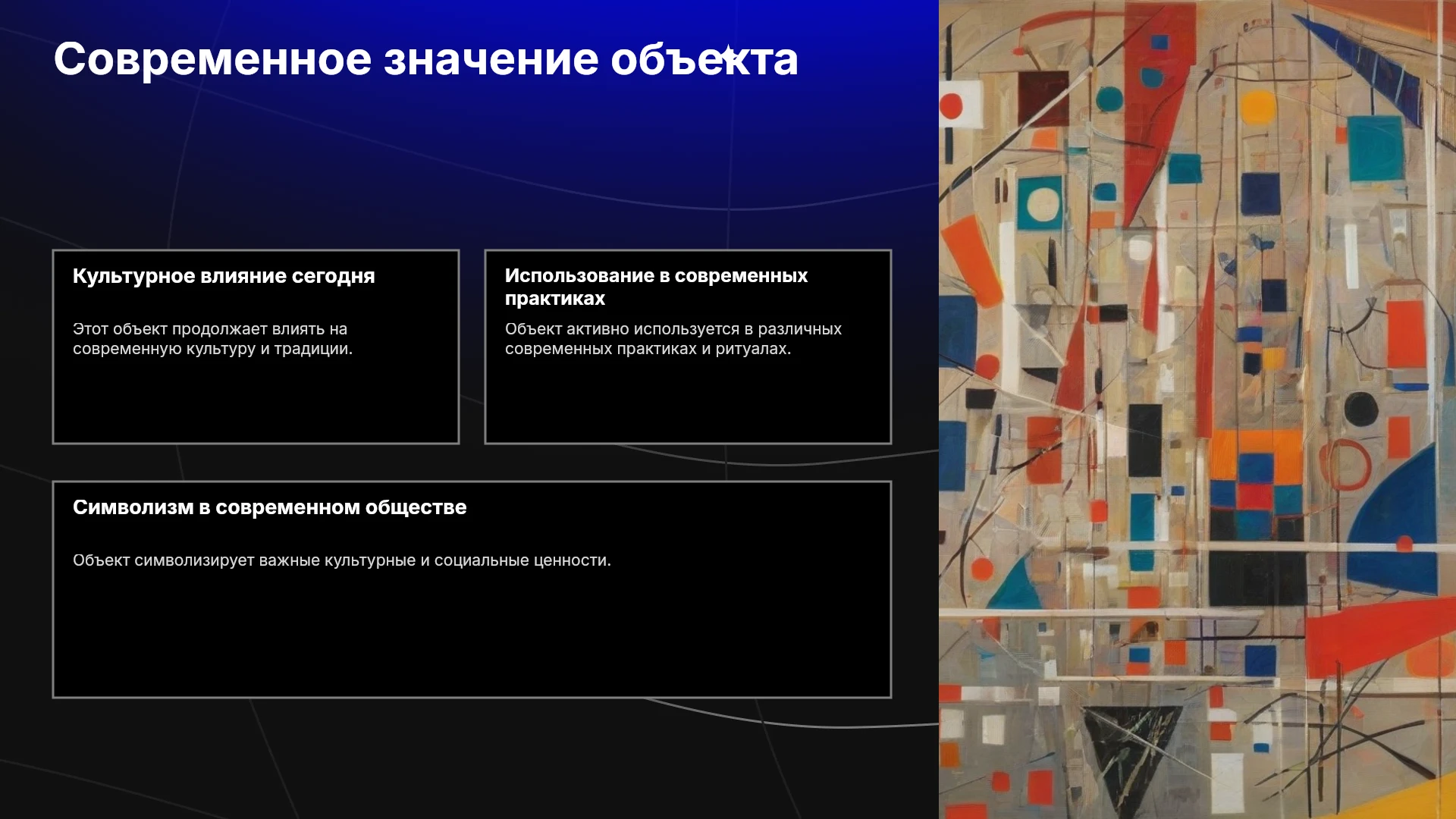 Современное значение объекта

Культурное влияние сегодня

Этот объект продолжает влиять на современную культуру и традиции.

Использование в современных практиках

Объект активно используется в различных современных практиках и ритуалах.

Символизм в современном обществе

Объект символизирует важные культурные и социальные ценности.